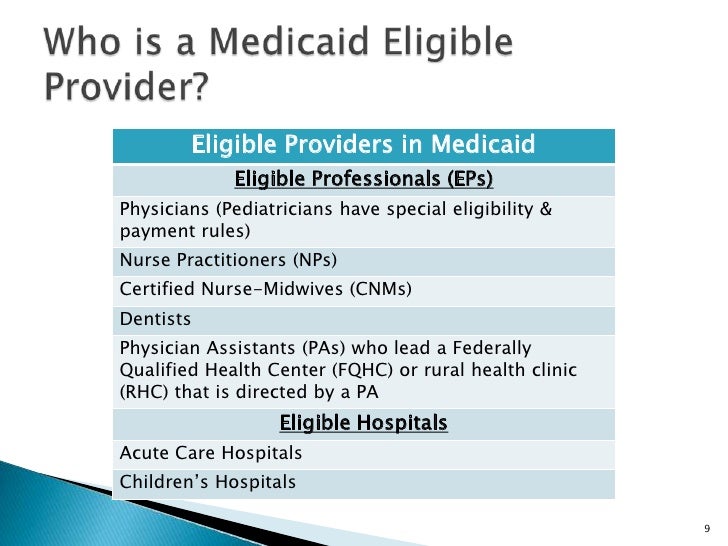 Who is a Medicaid Eligible Provider?

| Eligible Providers in Medicaid |
|---|
| Eligible Professionals (EPs) |
| Physicians (Pediatricians have special eligibility & payment rules) |
| Nurse Practitioners (NPs) |
| Certified Nurse-Midwives (CNMs) |
| Dentists |
| Physician Assistants (PAs) who lead a Federally Qualified Health Center (FQHC) or rural health clinic (RHC) that is directed by a PA |
| Eligible Hospitals |
| Acute Care Hospitals |
| Children's Hospitals |

9